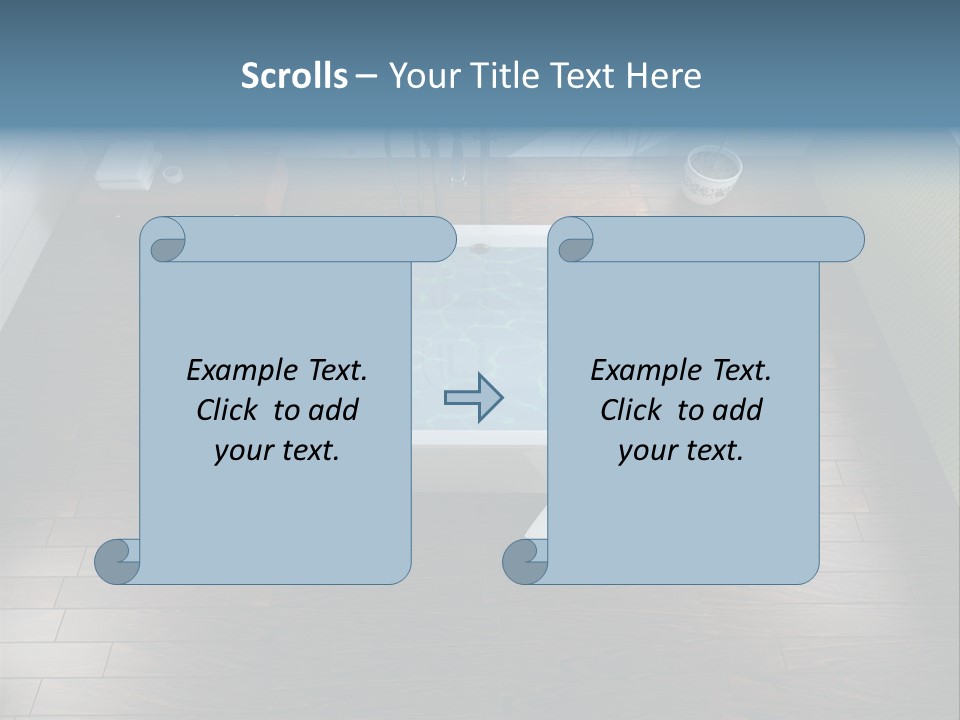 Scrolls – Your Title Text Here

Example Text. Click to add your text.

Example Text. Click to add your text.